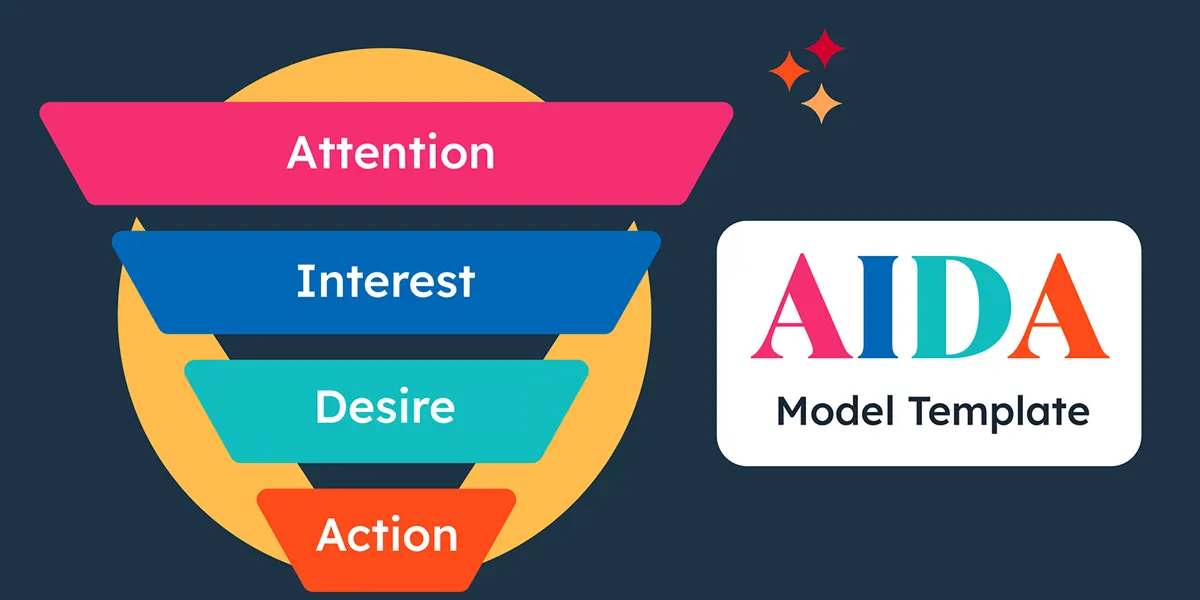 Attention

Interest

Desire

Action

AIDA

Model Template